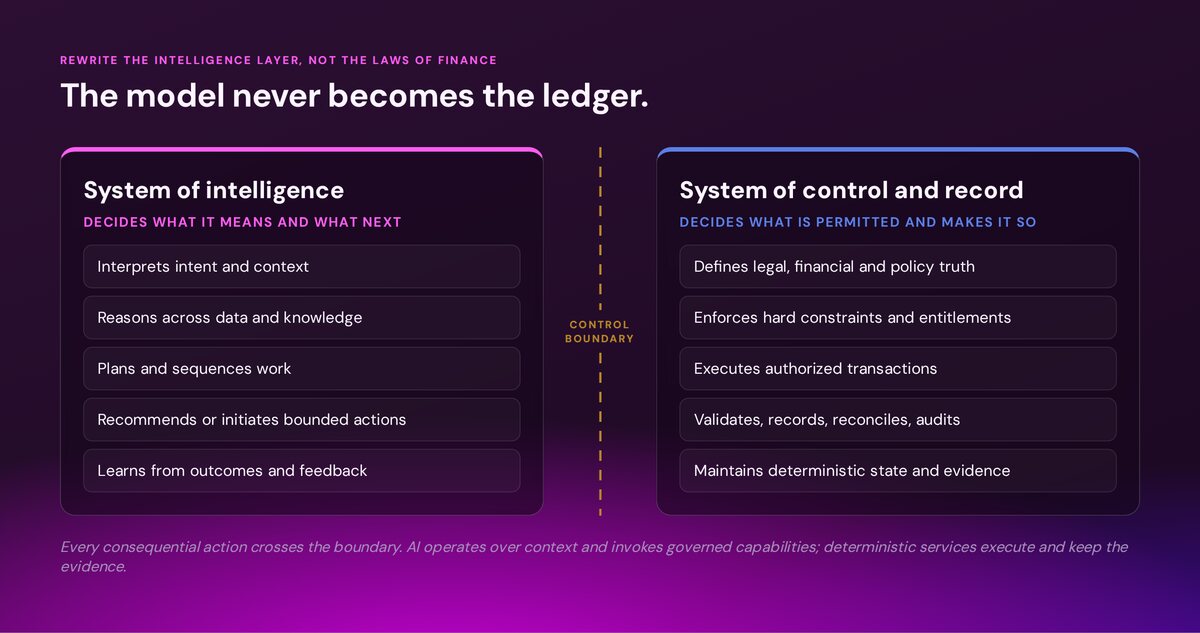 REWRITE THE INTELLIGENCE LAYER, NOT THE LAWS OF FINANCE

The model never becomes the ledger.

System of intelligence

DECIDES WHAT IT MEANS AND WHAT NEXT

Interprets intent and context

Reasons across data and knowledge

Plans and sequences work

Recommends or initiates bounded actions

Learns from outcomes and feedback

CONTROL BOUNDARY

System of control and record

DECIDES WHAT IS PERMITTED AND MAKES IT SO

Defines legal, financial and policy truth

Enforces hard constraints and entitlements

Executes authorized transactions

Validates, records, reconciles, audits

Maintains deterministic state and evidence

Every consequential action crosses the boundary. AI operates over context and invokes governed capabilities; deterministic services execute and keep the evidence.